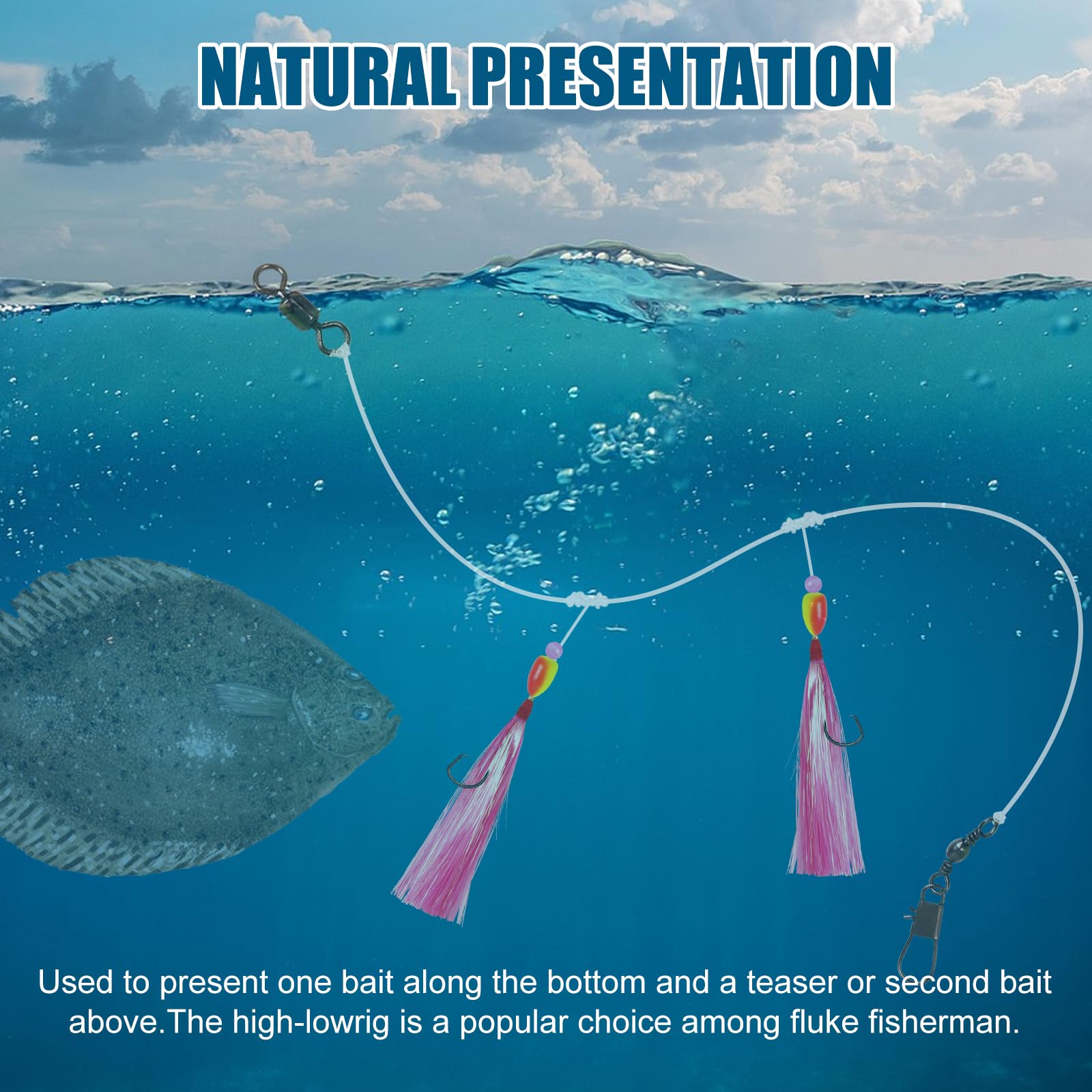 NATURAL PRESENTATION

Used to present one bait along the bottom and a teaser or second bait above.The high-lowrig is a popular choice among fluke fisherman.